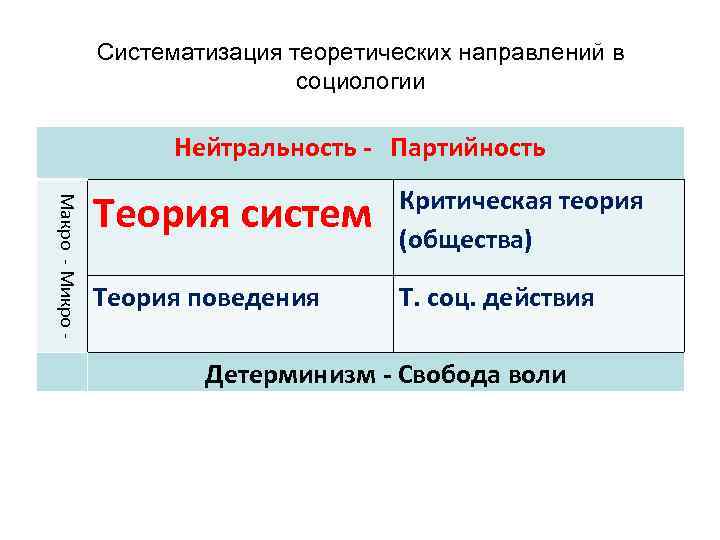 Систематизация теоретических направлений в социологии

Нейтральность - Партийность

Макро - Микро -

| Теория систем | Критическая теория (общества) |
|---|---|
| Теория поведения | Т. соц. действия |

Детерминизм - Свобода воли